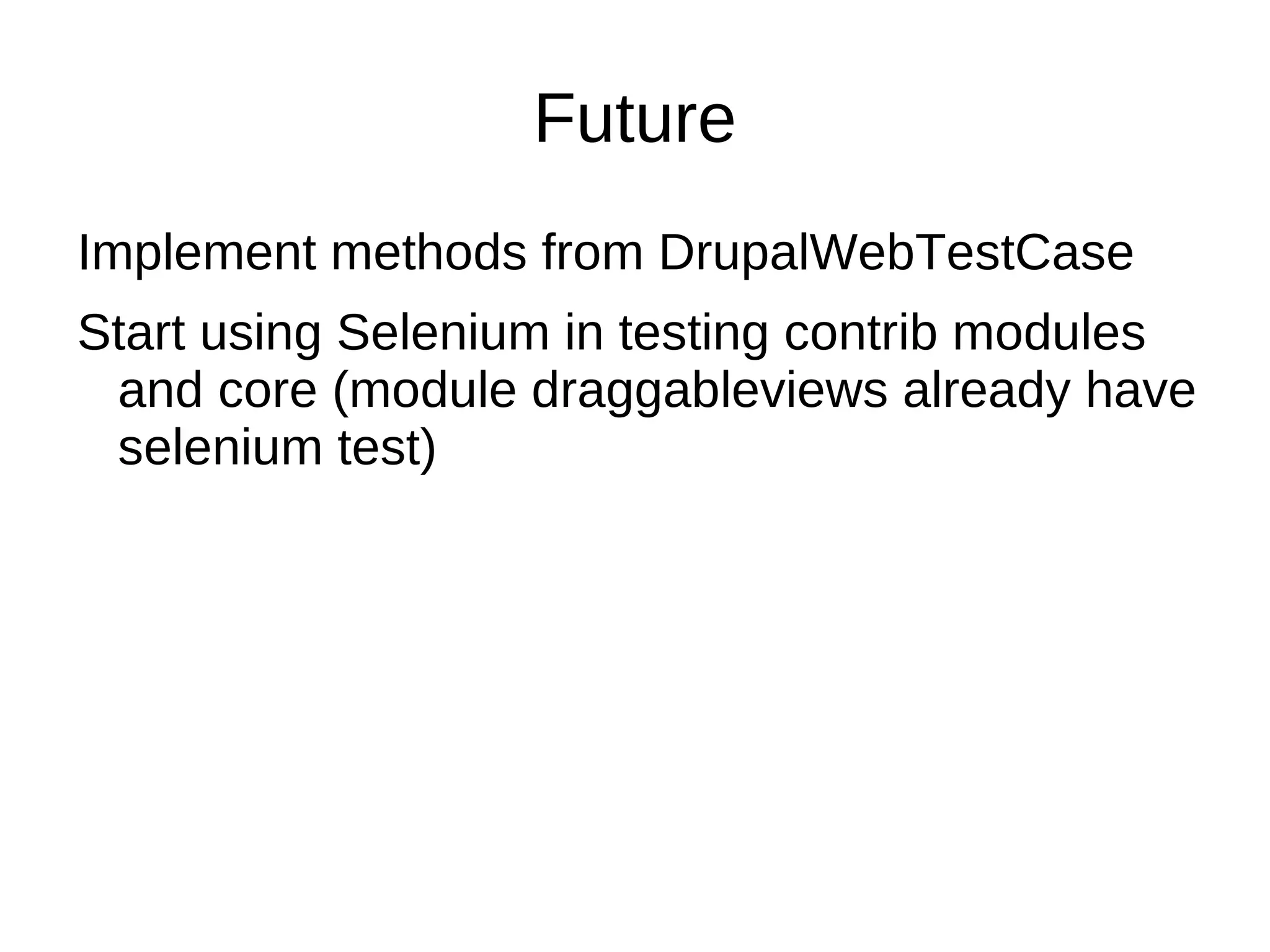 Future

Implement methods from DrupalWebTestCase

Start using Selenium in testing contrib modules and core (module draggableviews already have selenium test)